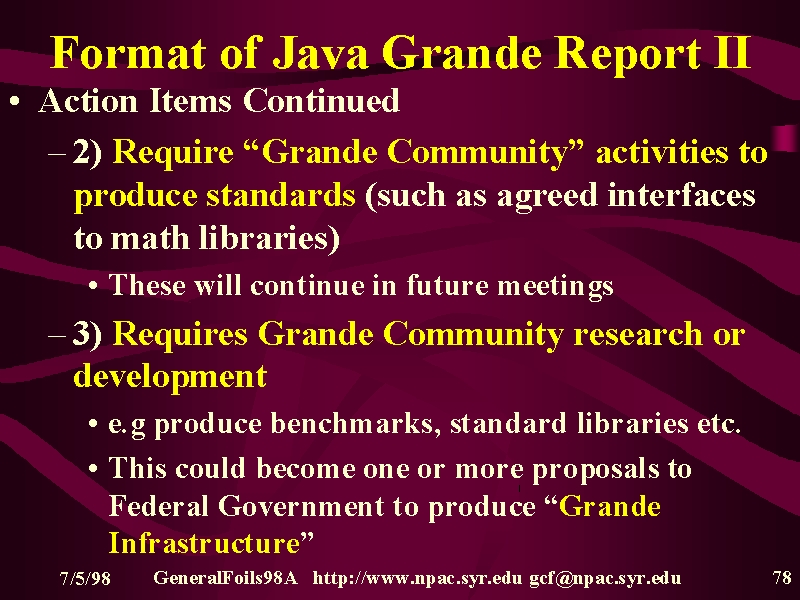 Format of Java Grande Report II

• Action Items Continued

– 2) Require “Grande Community” activities to produce standards (such as agreed interfaces to math libraries)

• These will continue in future meetings

– 3) Requires Grande Community research or development

• e.g produce benchmarks, standard libraries etc.

• This could become one or more proposals to Federal Government to produce “Grande Infrastructure”

7/5/98 GeneralFoils98A http://www.npac.syr.edu gcf@npac.syr.edu 78